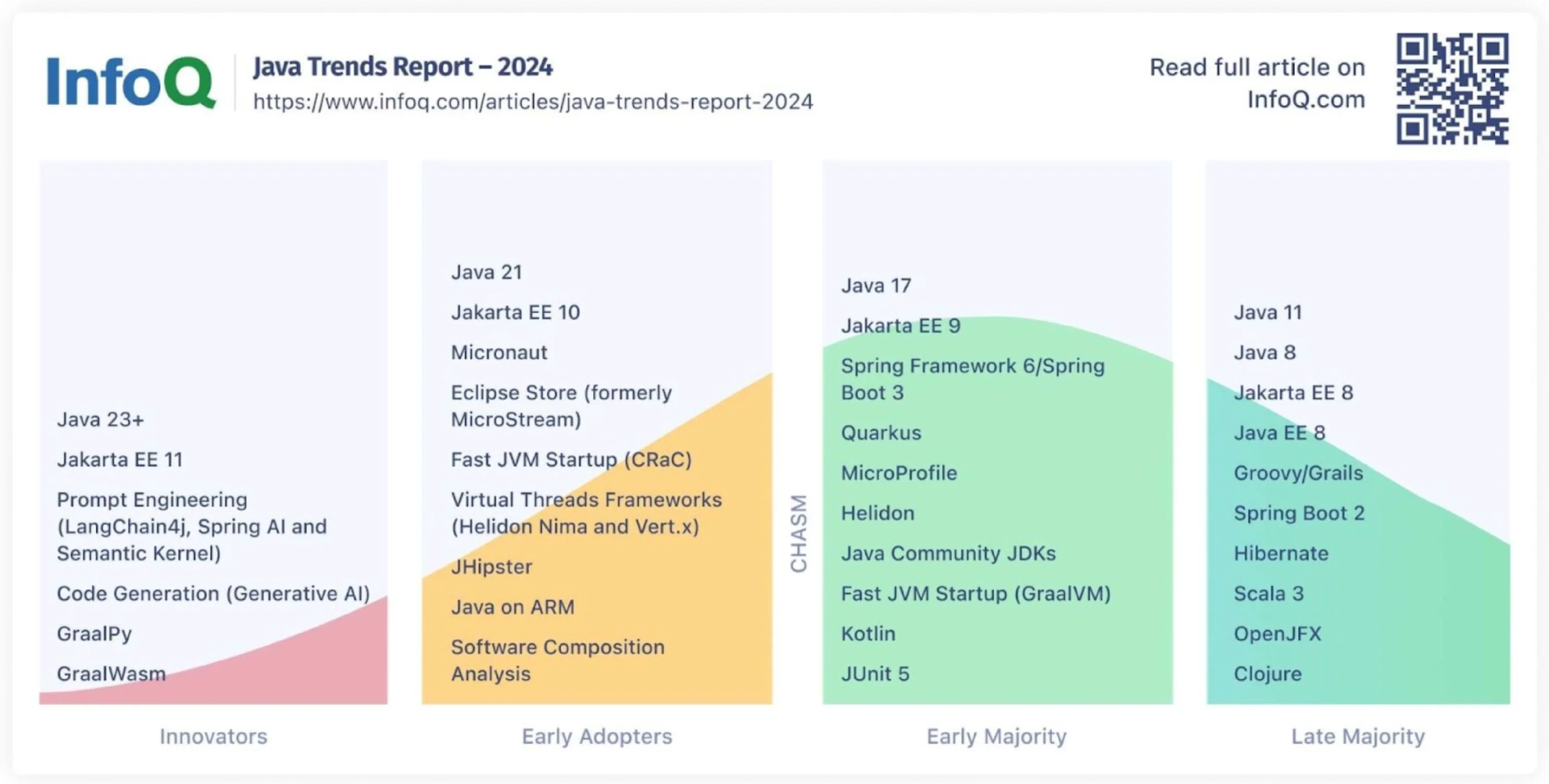 InfoQ

Java Trends Report – 2024
https://www.infoq.com/articles/java-trends-report-2024

Read full article on InfoQ.com

Java 23+
Jakarta EE 11
Prompt Engineering (LangChain4j, Spring AI and Semantic Kernel)
Code Generation (Generative AI)
GraalPy
GraalWasm

Innovators

Java 21
Jakarta EE 10
Micronaut
Eclipse Store (formerly MicroStream)
Fast JVM Startup (CRaC)
Virtual Threads Frameworks (Helidon Nima and Vert.x)
JHipster
Java on ARM
Software Composition Analysis

Early Adopters

CHASM

Java 17
Jakarta EE 9
Spring Framework 6/Spring Boot 3
Quarkus
MicroProfile
Helidon
Java Community JDKs
Fast JVM Startup (GraalVM)
Kotlin
JUnit 5

Early Majority

Java 11
Java 8
Jakarta EE 8
Java EE 8
Groovy/Grails
Spring Boot 2
Hibernate
Scala 3
OpenJFX
Clojure

Late Majority